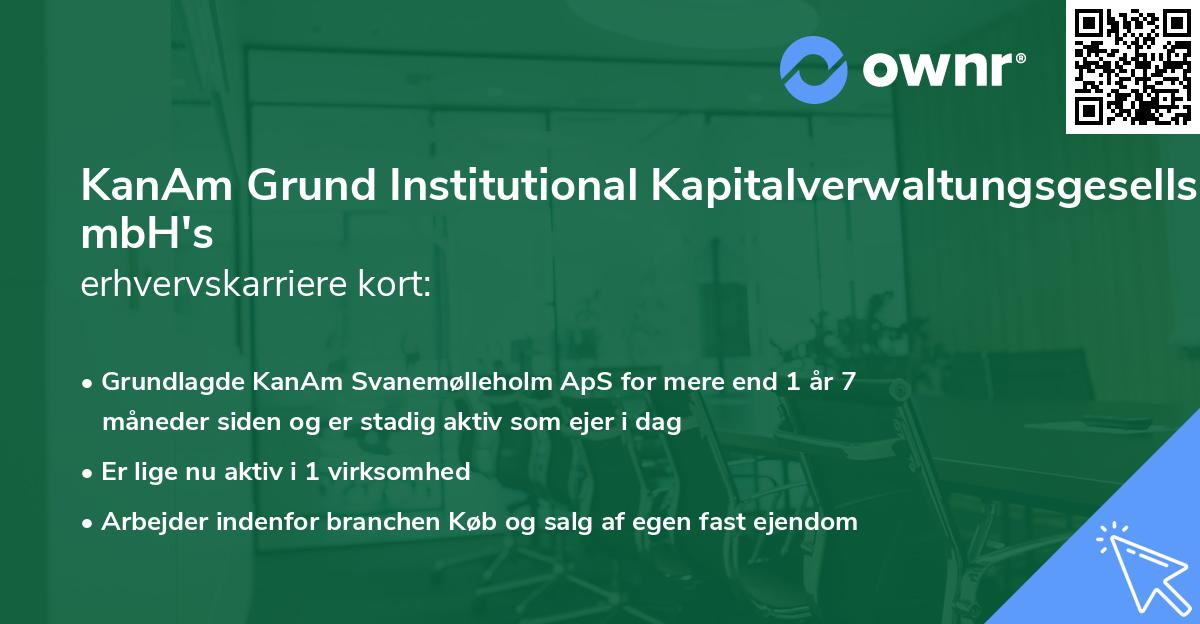 ownr®

KanAm Grund Institutional Kapitalverwaltungsgesells mbH's
erhvervskarriere kort:

• Grundlagde KanAm Svanemølleholm ApS for mere end 1 år 7 måneder siden og er stadig aktiv som ejer i dag
• Er lige nu aktiv i 1 virksomhed
• Arbejder indenfor branchen Køb og salg af egen fast ejendom